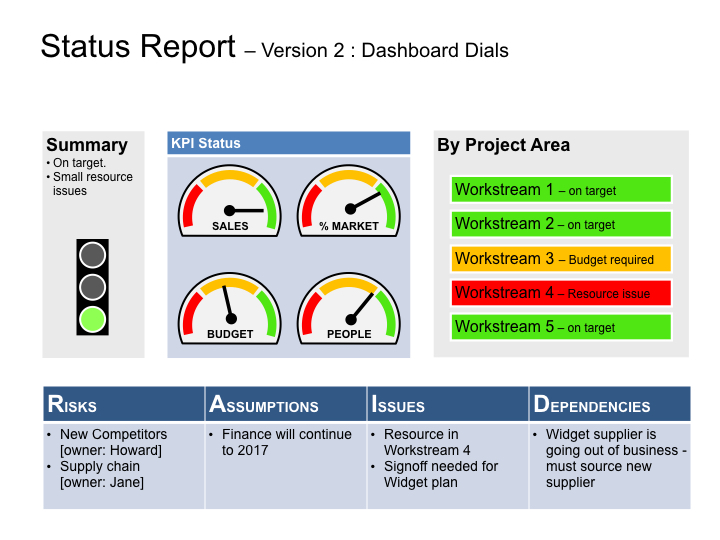 Status Report – Version 2 : Dashboard Dials

Summary
• On target.
• Small resource issues

KPI Status

SALES

% MARKET

BUDGET

PEOPLE

By Project Area

Workstream 1 – on target

Workstream 2 – on target

Workstream 3 – Budget required

Workstream 4 – Resource issue

Workstream 5 – on target

| RISKS | ASSUMPTIONS | ISSUES | DEPENDENCIES |
|---|---|---|---|
| • New Competitors [owner: Howard] • Supply chain [owner: Jane] | • Finance will continue to 2017 | • Resource in Workstream 4 • Signoff needed for Widget plan | • Widget supplier is going out of business - must source new supplier |